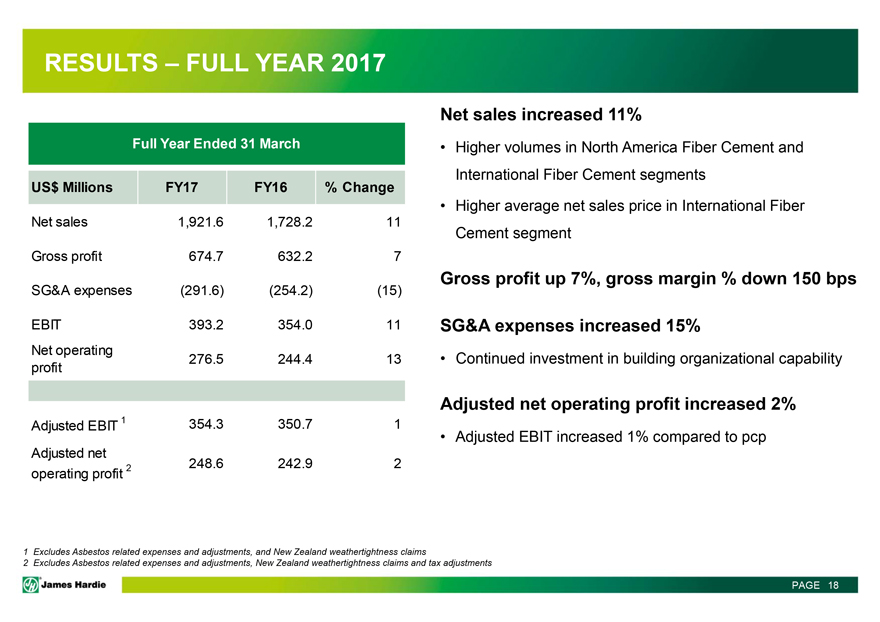 RESULTS – FULL YEAR 2017

Full Year Ended 31 March

| US$ Millions | FY17 | FY16 | % Change |
|---|---|---|---|
| Net sales | 1,921.6 | 1,728.2 | 11 |
| Gross profit | 674.7 | 632.2 | 7 |
| SG&A expenses | (291.6) | (254.2) | (15) |
| EBIT | 393.2 | 354.0 | 11 |
| Net operating profit | 276.5 | 244.4 | 13 |
| | | | |
| Adjusted EBIT $^1$ | 354.3 | 350.7 | 1 |
| Adjusted net operating profit $^2$ | 248.6 | 242.9 | 2 |

Net sales increased 11%

• Higher volumes in North America Fiber Cement and International Fiber Cement segments

• Higher average net sales price in International Fiber Cement segment

Gross profit up 7%, gross margin % down 150 bps

SG&A expenses increased 15%

• Continued investment in building organizational capability

Adjusted net operating profit increased 2%

• Adjusted EBIT increased 1% compared to pcp

1 Excludes Asbestos related expenses and adjustments, and New Zealand weathertightness claims
2 Excludes Asbestos related expenses and adjustments, New Zealand weathertightness claims and tax adjustments

James Hardie

PAGE 18